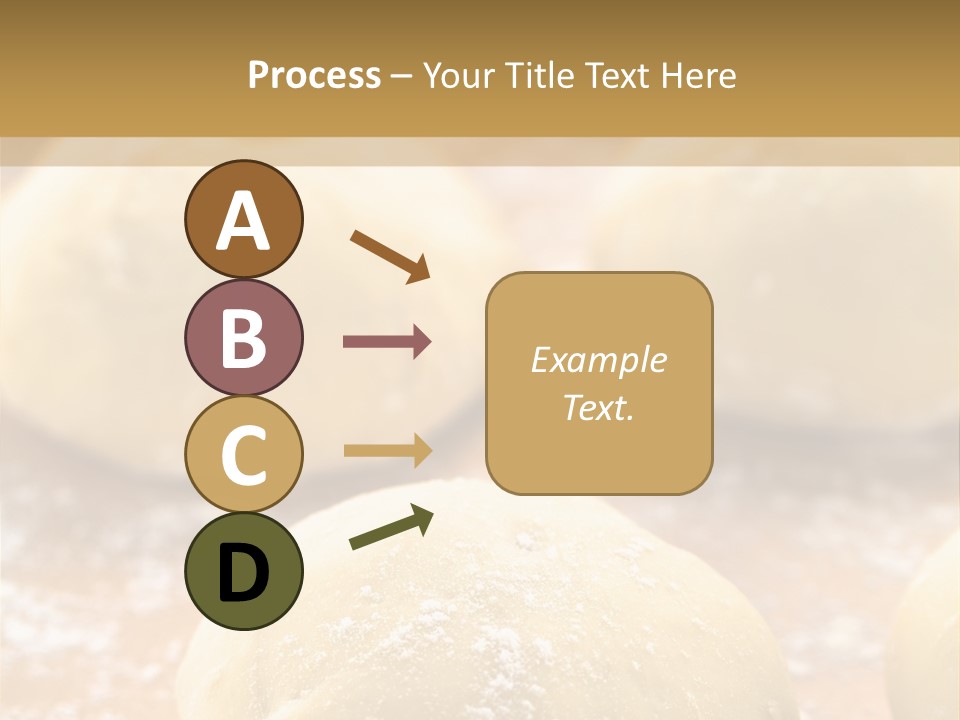 Process – Your Title Text Here

A

B

C

D

Example Text.